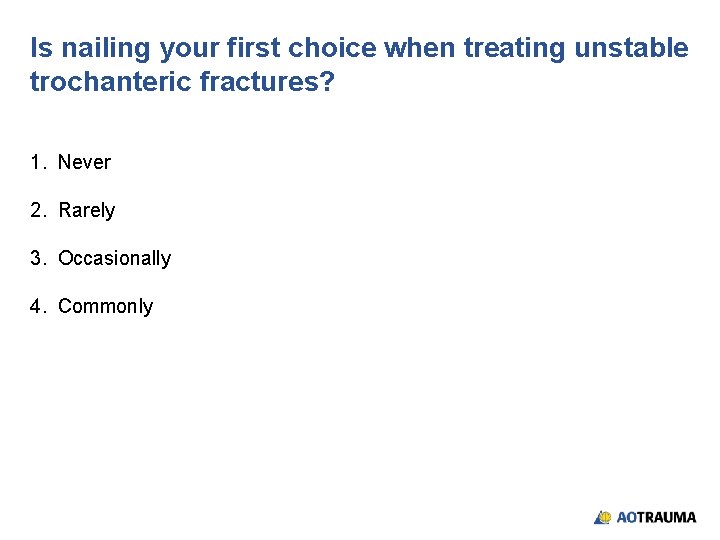 Is nailing your first choice when treating unstable trochanteric fractures?

1. Never

2. Rarely

3. Occasionally

4. Commonly

AOTRAUMA